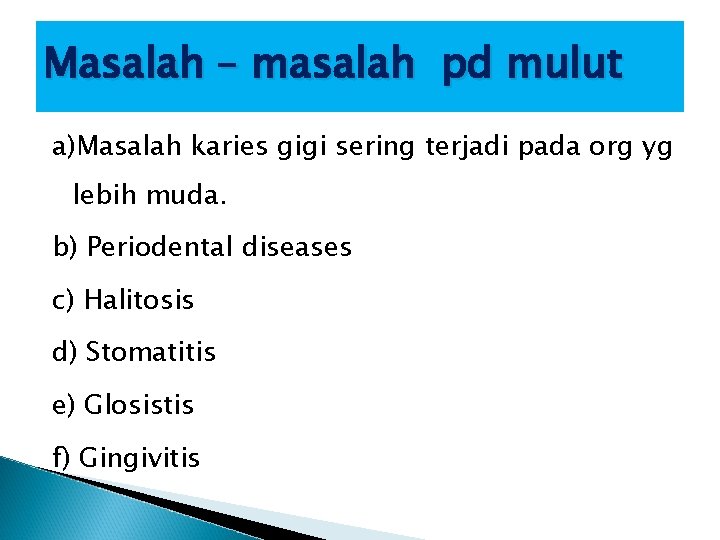 Masalah – masalah pd mulut

a)Masalah karies gigi sering terjadi pada org yg lebih muda.

b) Periodental diseases

c) Halitosis

d) Stomatitis

e) Glosistis

f) Gingivitis